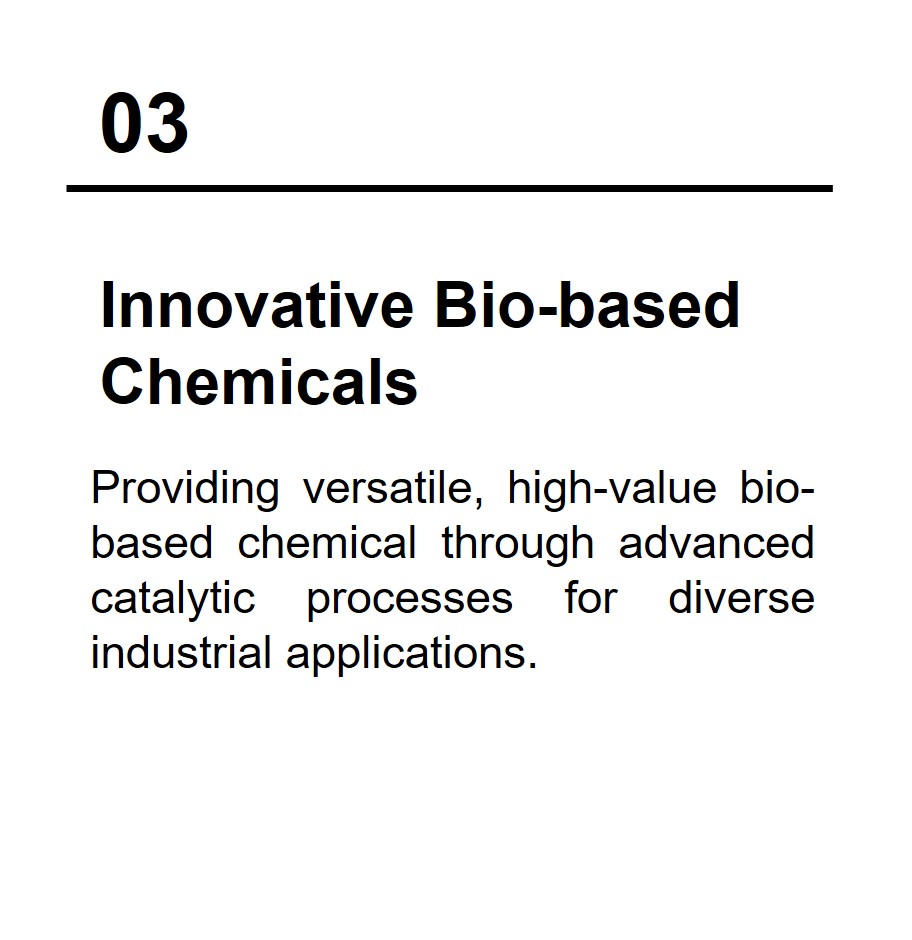 03

Innovative Bio-based Chemicals

Providing versatile, high-value bio-based chemical through advanced catalytic processes for diverse industrial applications.